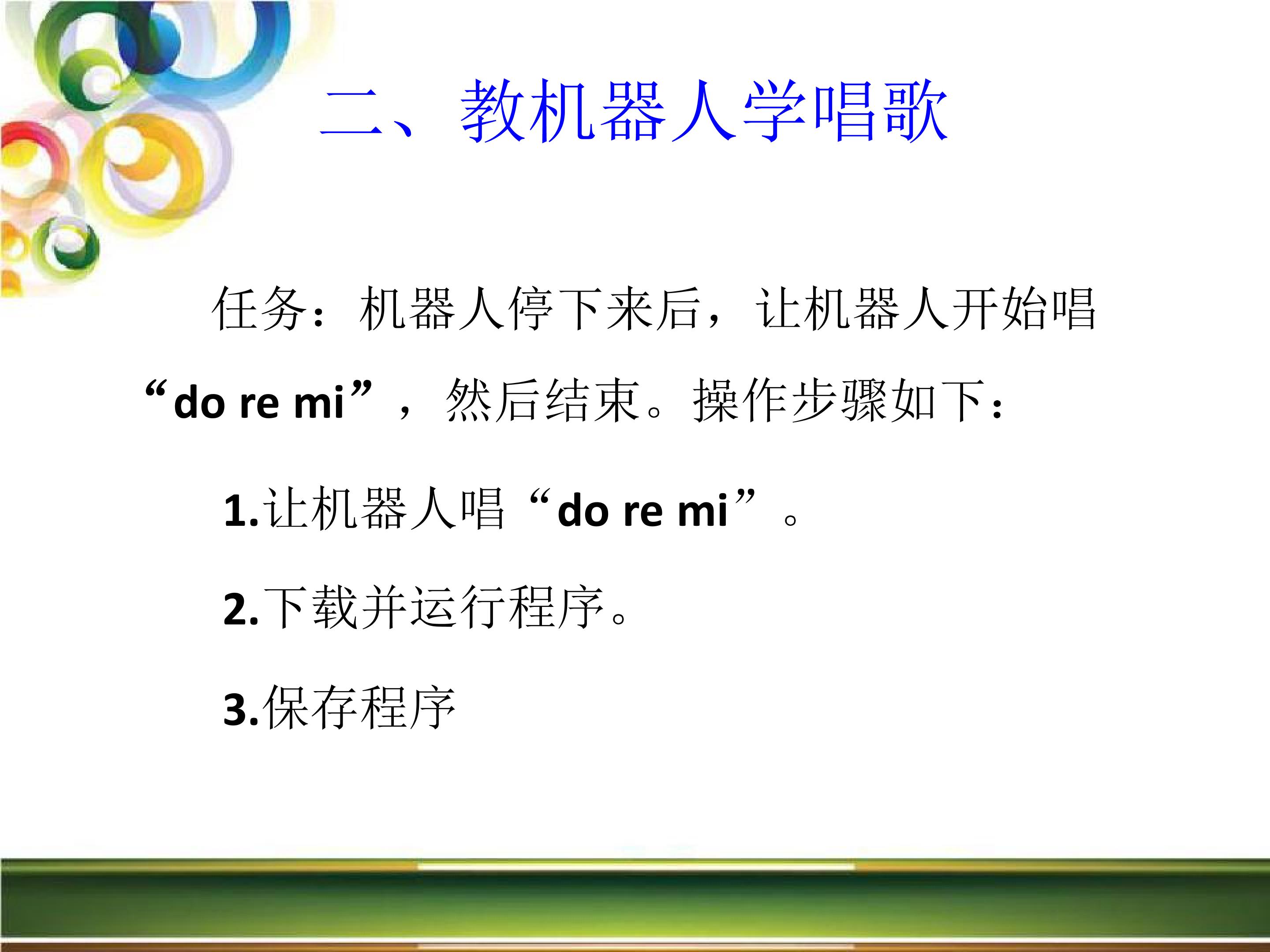 二、教机器人学唱歌

任务：机器人停下来后，让机器人开始唱“do re mi”，然后结束。操作步骤如下：

1.让机器人唱“do re mi”。

2.下载并运行程序。

3.保存程序